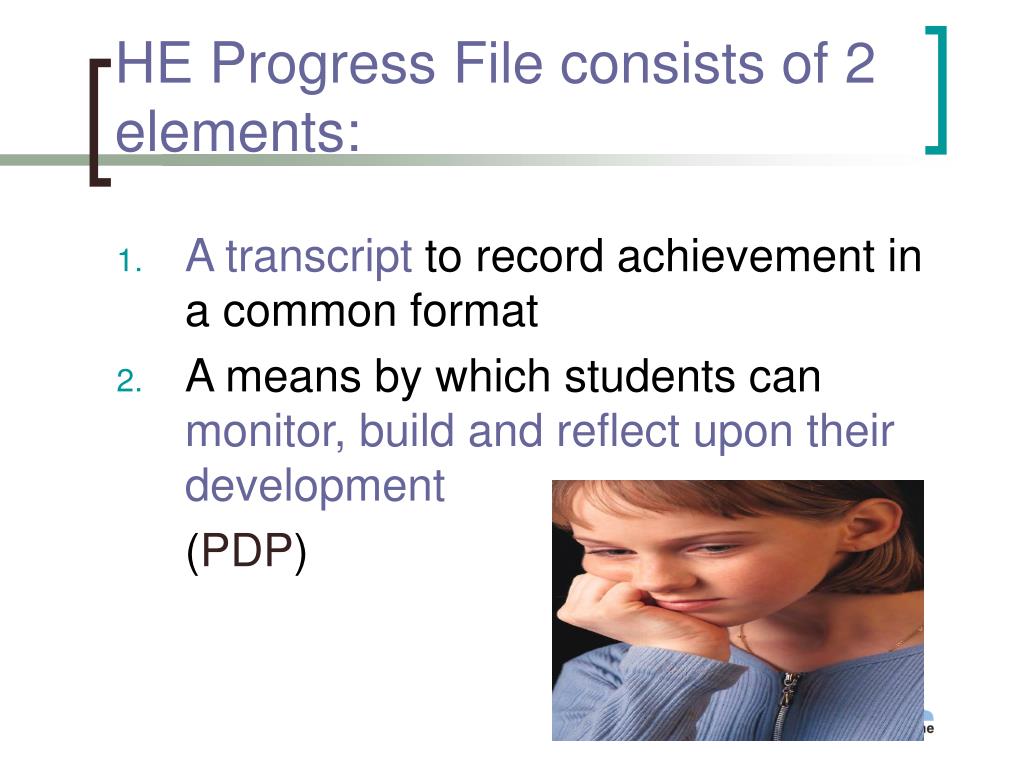 HE Progress File consists of 2 elements:

1. A transcript to record achievement in a common format
2. A means by which students can monitor, build and reflect upon their development
(PDP)